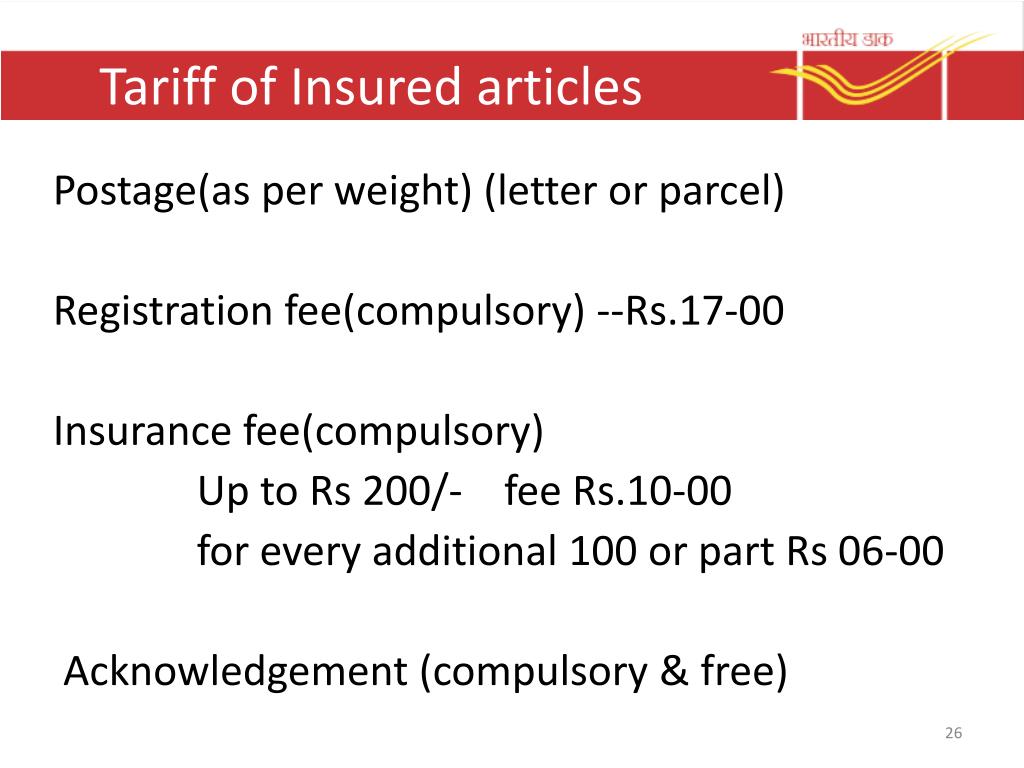 भारतीय डाक

Tariff of Insured articles

Postage(as per weight) (letter or parcel)

Registration fee(compulsory) --Rs.17-00

Insurance fee(compulsory)
Up to Rs 200/- fee Rs.10-00
for every additional 100 or part Rs 06-00

Acknowledgement (compulsory & free)

26